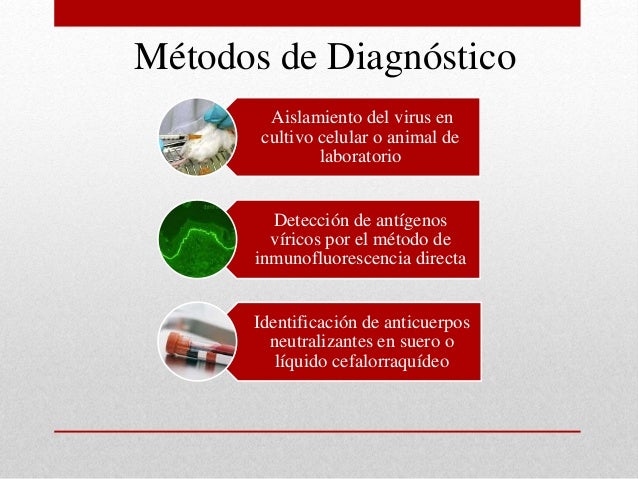 Métodos de Diagnóstico

Aislamiento del virus en cultivo celular o animal de laboratorio

Detección de antígenos víricos por el método de inmunofluorescencia directa

Identificación de anticuerpos neutralizantes en suero o líquido cefalorraquídeo